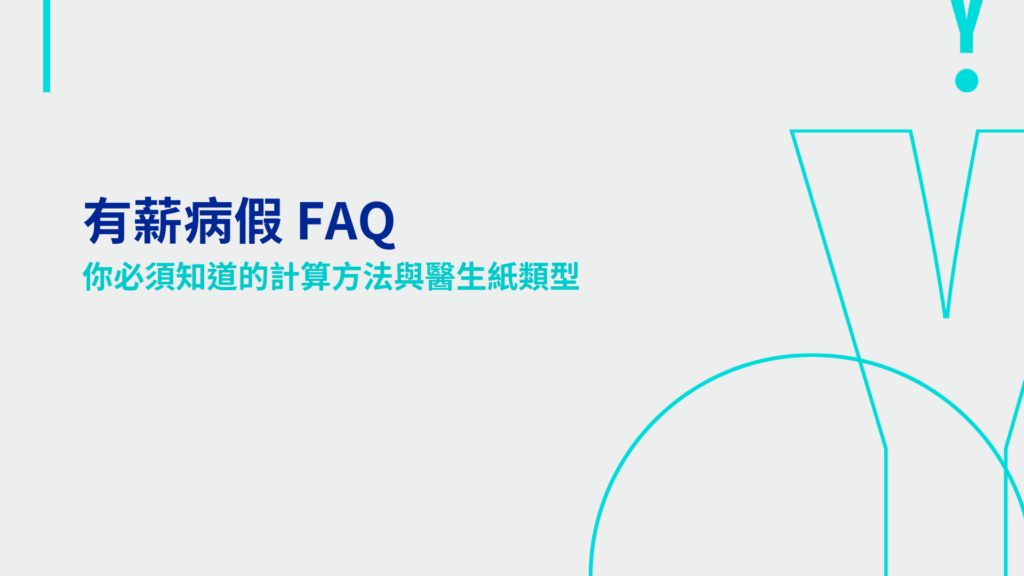 有薪病假 FAQ
你必須知道的計算方法與醫生紙類型